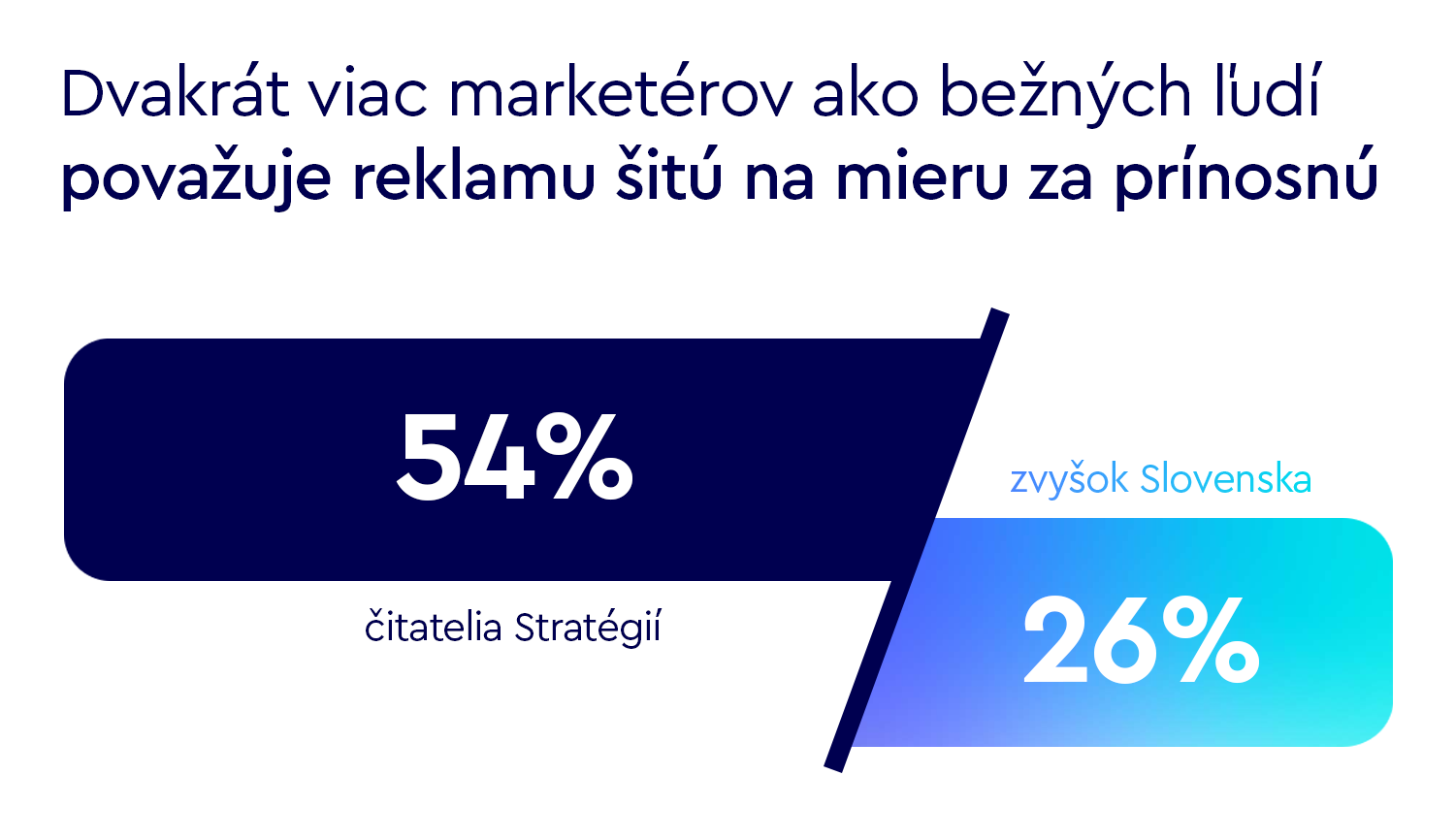 Dvakrát viac marketérov ako bežných ľudí považuje reklamu šitú na mieru za prínosnú

54%

čitatelia Stratégií

zvyšok Slovenska

26%